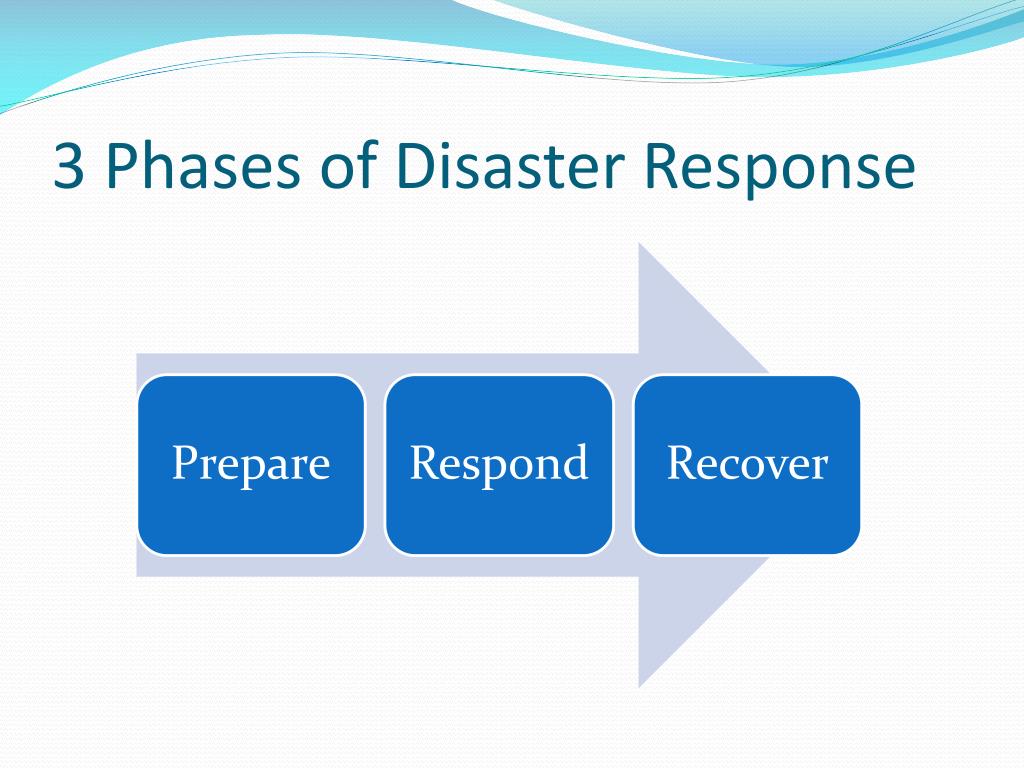 3 Phases of Disaster Response

Prepare

Respond

Recover